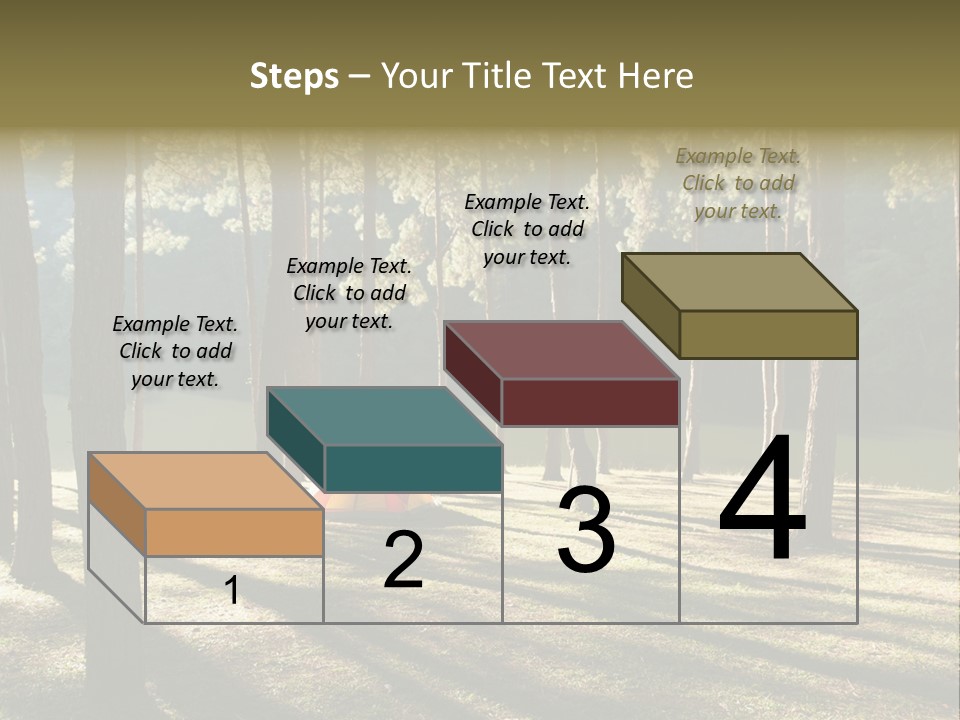 Steps – Your Title Text Here

Example Text. Click to add your text.

Example Text. Click to add your text.

Example Text. Click to add your text.

Example Text. Click to add your text.

1

2

3

4